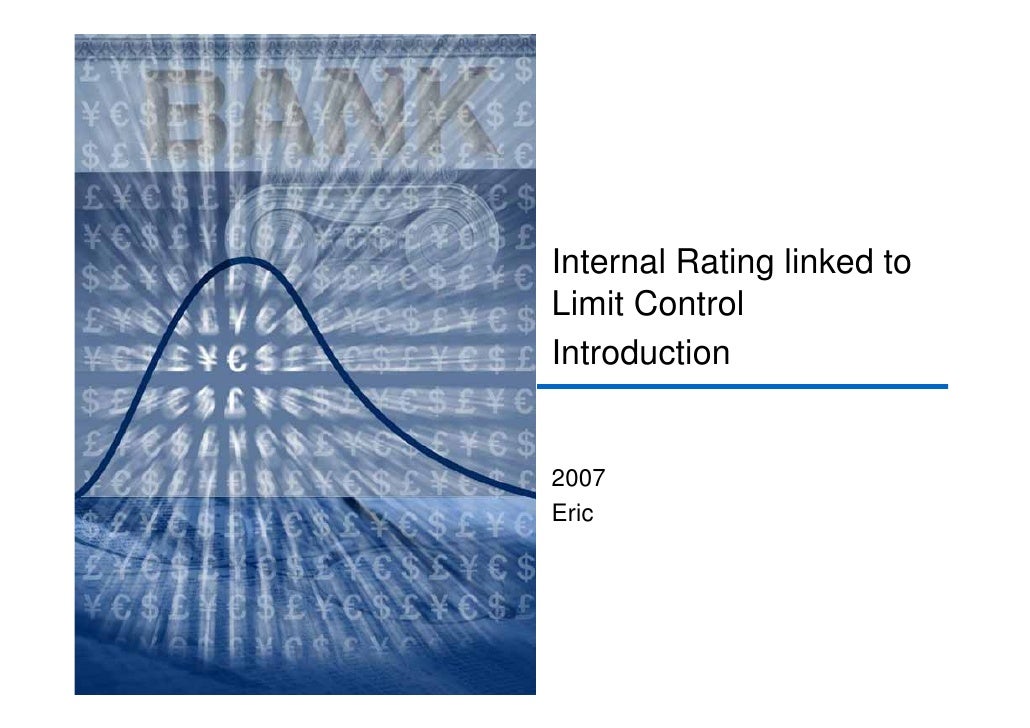 BANK

Internal Rating linked to Limit Control
Introduction

2007
Eric